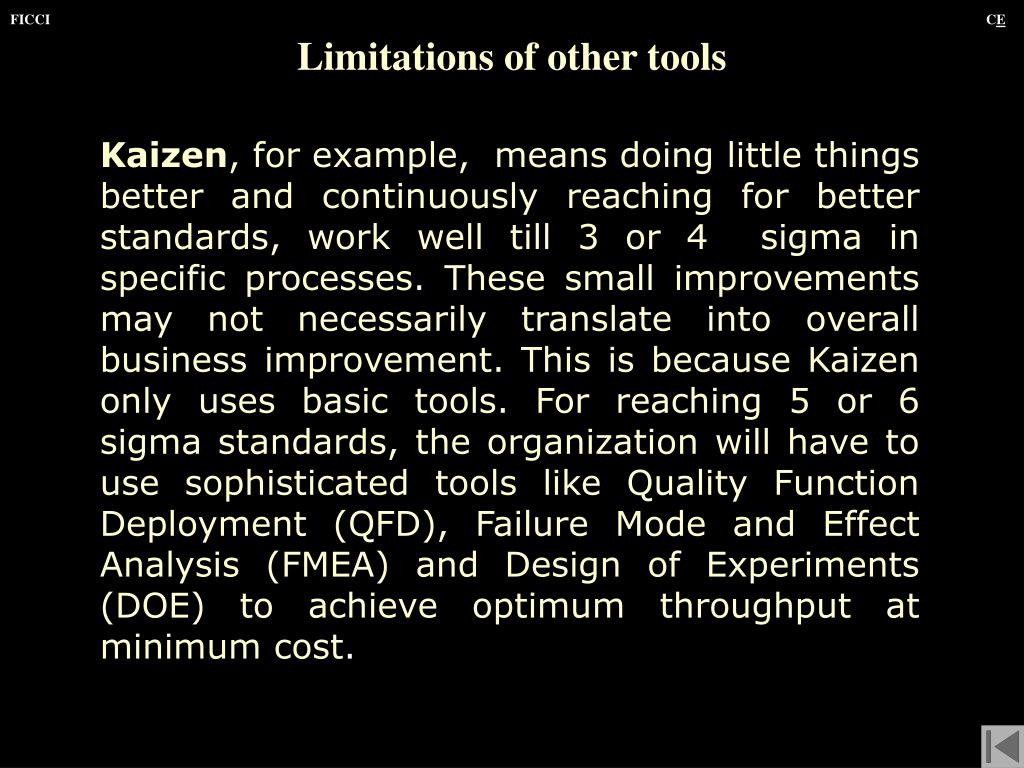 FICCI

CE

Limitations of other tools

Kaizen, for example, means doing little things better and continuously reaching for better standards, work well till 3 or 4 sigma in specific processes. These small improvements may not necessarily translate into overall business improvement. This is because Kaizen only uses basic tools. For reaching 5 or 6 sigma standards, the organization will have to use sophisticated tools like Quality Function Deployment (QFD), Failure Mode and Effect Analysis (FMEA) and Design of Experiments (DOE) to achieve optimum throughput at minimum cost.